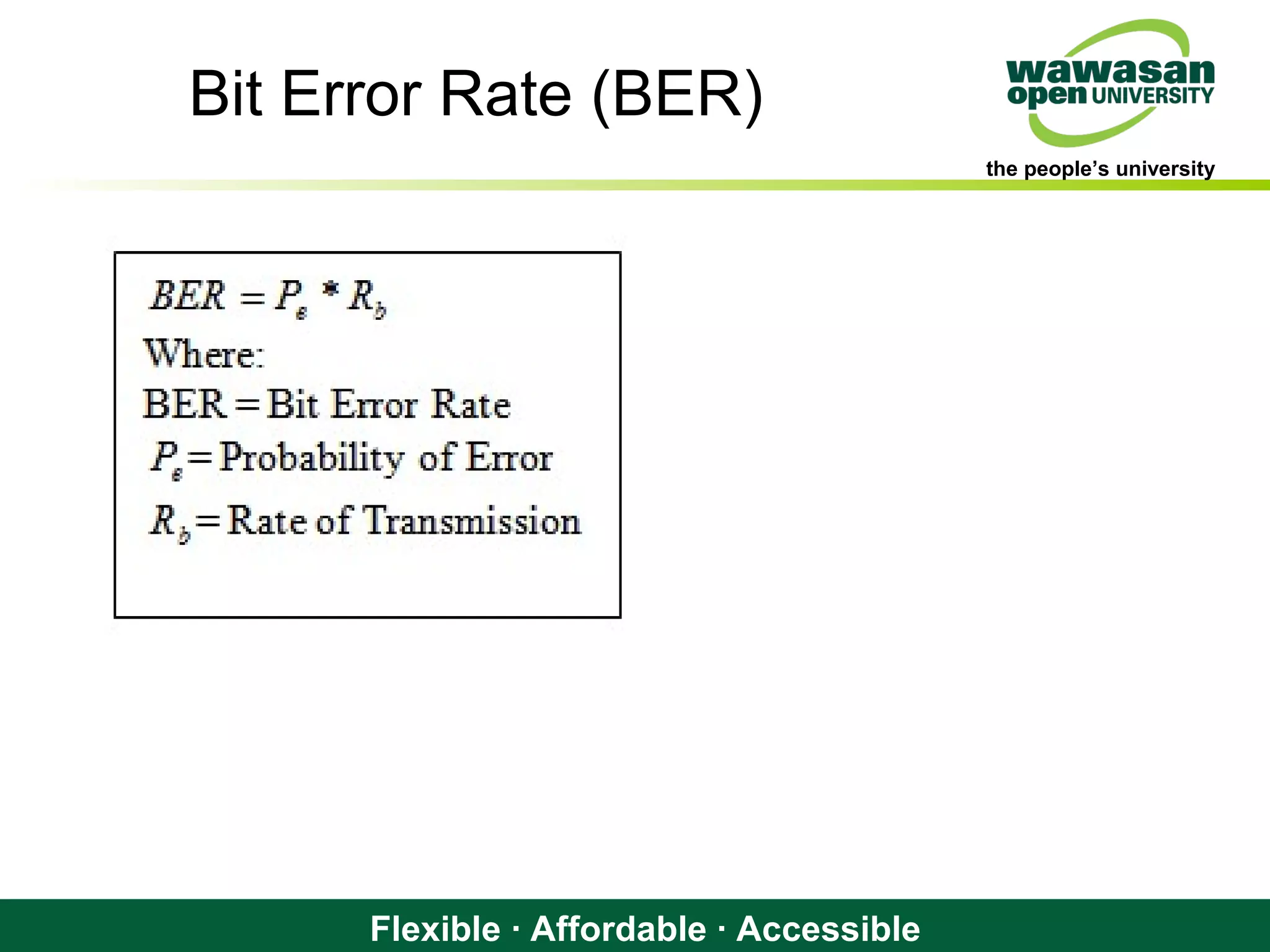 Bit Error Rate (BER)

wawasan open UNIVERSITY

the people's university

$BER = P_e * R_b$

Where:

BER = Bit Error Rate

$P_e$ = Probability of Error

$R_b$ = Rate of Transmission

Flexible · Affordable · Accessible